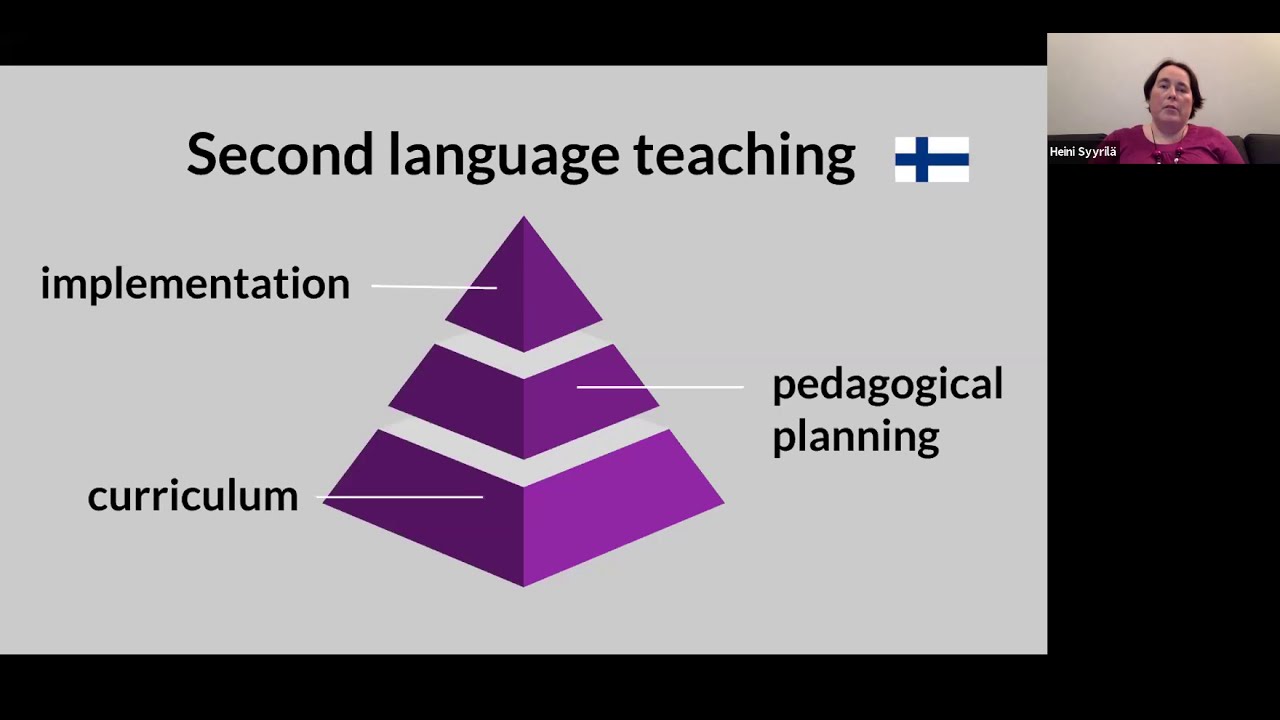 Second language teaching

implementation

pedagogical planning

curriculum

Heini Syyrilä